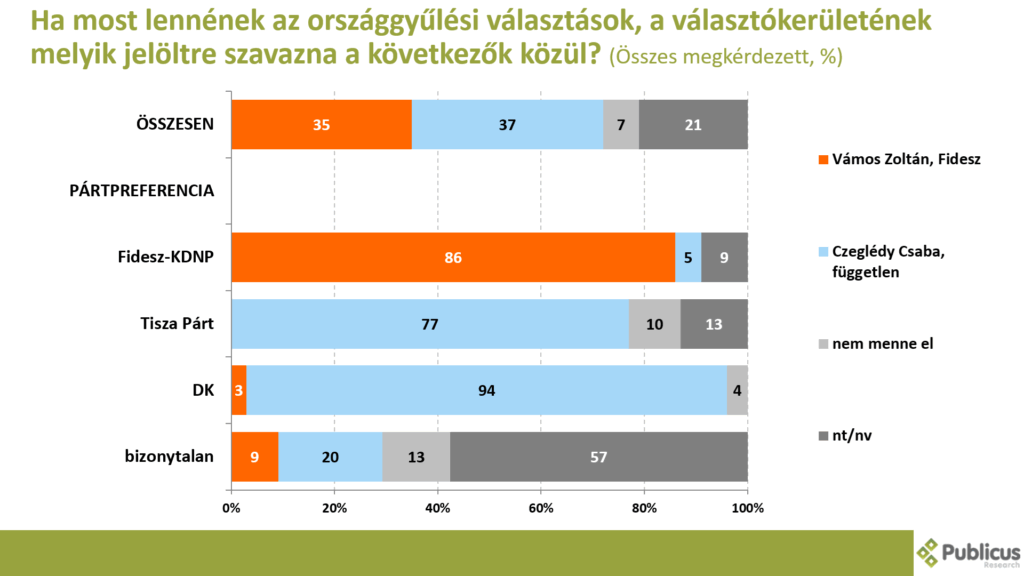 Ha most lennének az országgyűlési választások, a választókerületének melyik jelöltre szavazna a következők közül? (Összes megkérdezett, %)

ÖSSZESEN 35 37 7 21

PÁRTPREFERENCIA

Fidesz-KDNP 86 5 9

Tisza Párt 77 10 13

DK 3 94 4

bizonytalan 9 20 13 57

0% 20% 40% 60% 80% 100%

Vámos Zoltán, Fidesz

Czeglédy Csaba, független

nem menne el

nt/nv

Publicus Research